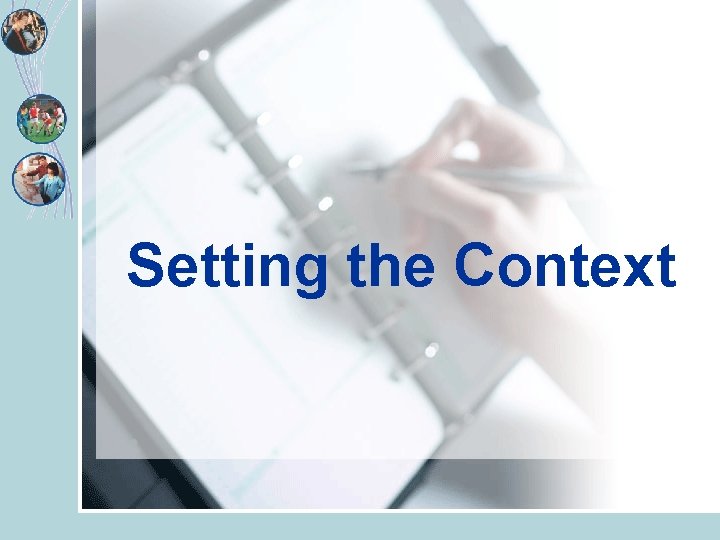 Setting the Context